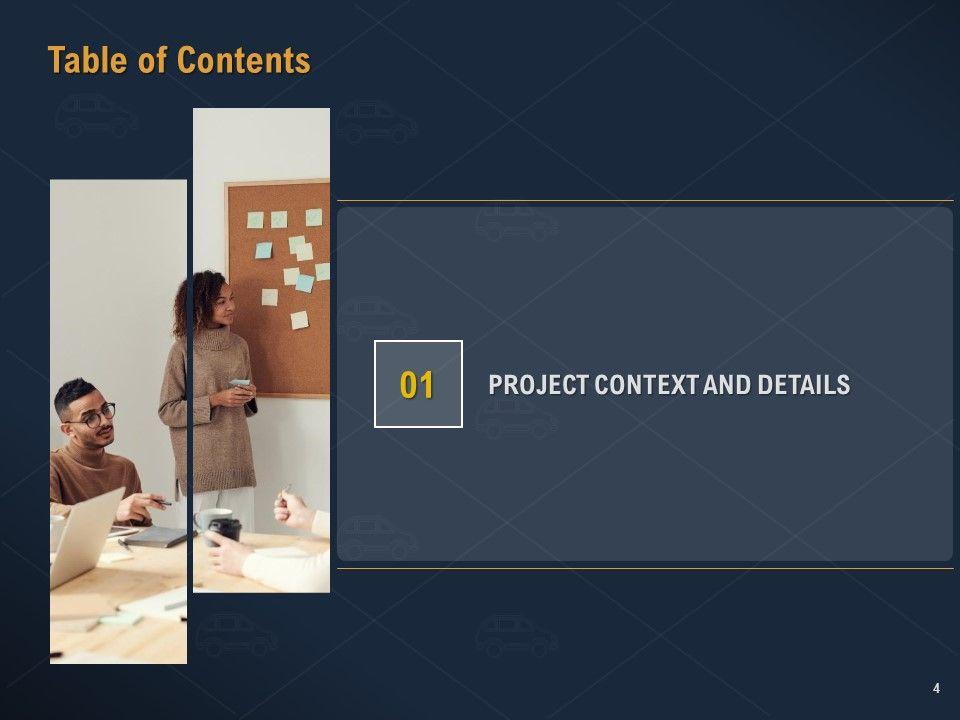 Table of Contents

01

PROJECT CONTEXT AND DETAILS

4